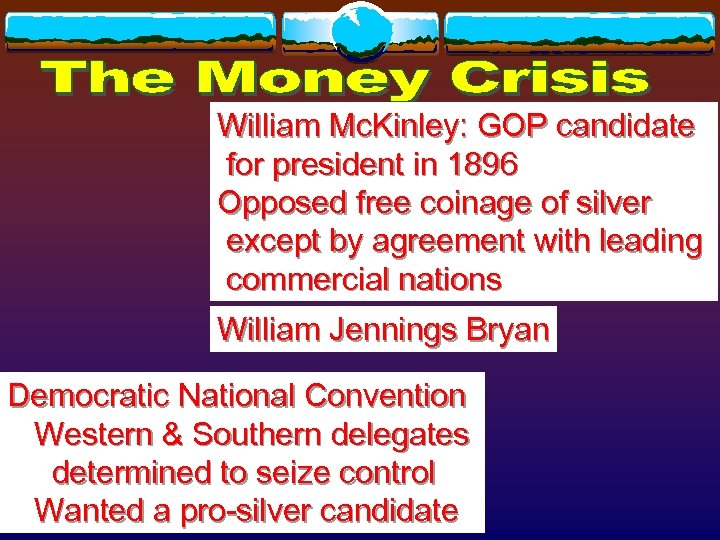 The Money Crisis

William McKinley: GOP candidate for president in 1896
Opposed free coinage of silver except by agreement with leading commercial nations

William Jennings Bryan

Democratic National Convention
Western & Southern delegates determined to seize control
Wanted a pro-silver candidate